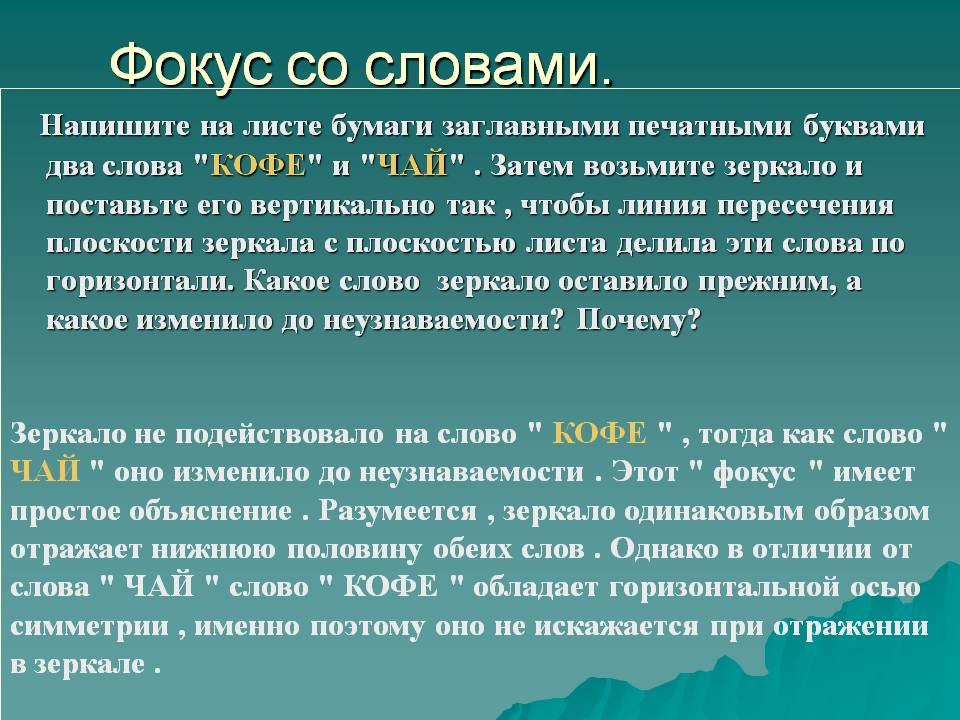 Фокус со словами.

Напишите на листе бумаги заглавными печатными буквами два слова "КОФЕ" и "ЧАЙ" . Затем возьмите зеркало и поставьте его вертикально так , чтобы линия пересечения плоскости зеркала с плоскостью листа делила эти слова по горизонтали. Какое слово зеркало оставило прежним, а какое изменило до неузнаваемости? Почему?

Зеркало не подействовало на слово " КОФЕ " , тогда как слово " ЧАЙ " оно изменило до неузнаваемости . Этот " фокус " имеет простое объяснение . Разумеется , зеркало одинаковым образом отражает нижнюю половину обеих слов . Однако в отличии от слова " ЧАЙ " слово " КОФЕ " обладает горизонтальной осью симметрии , именно поэтому оно не искажается при отражении в зеркале .